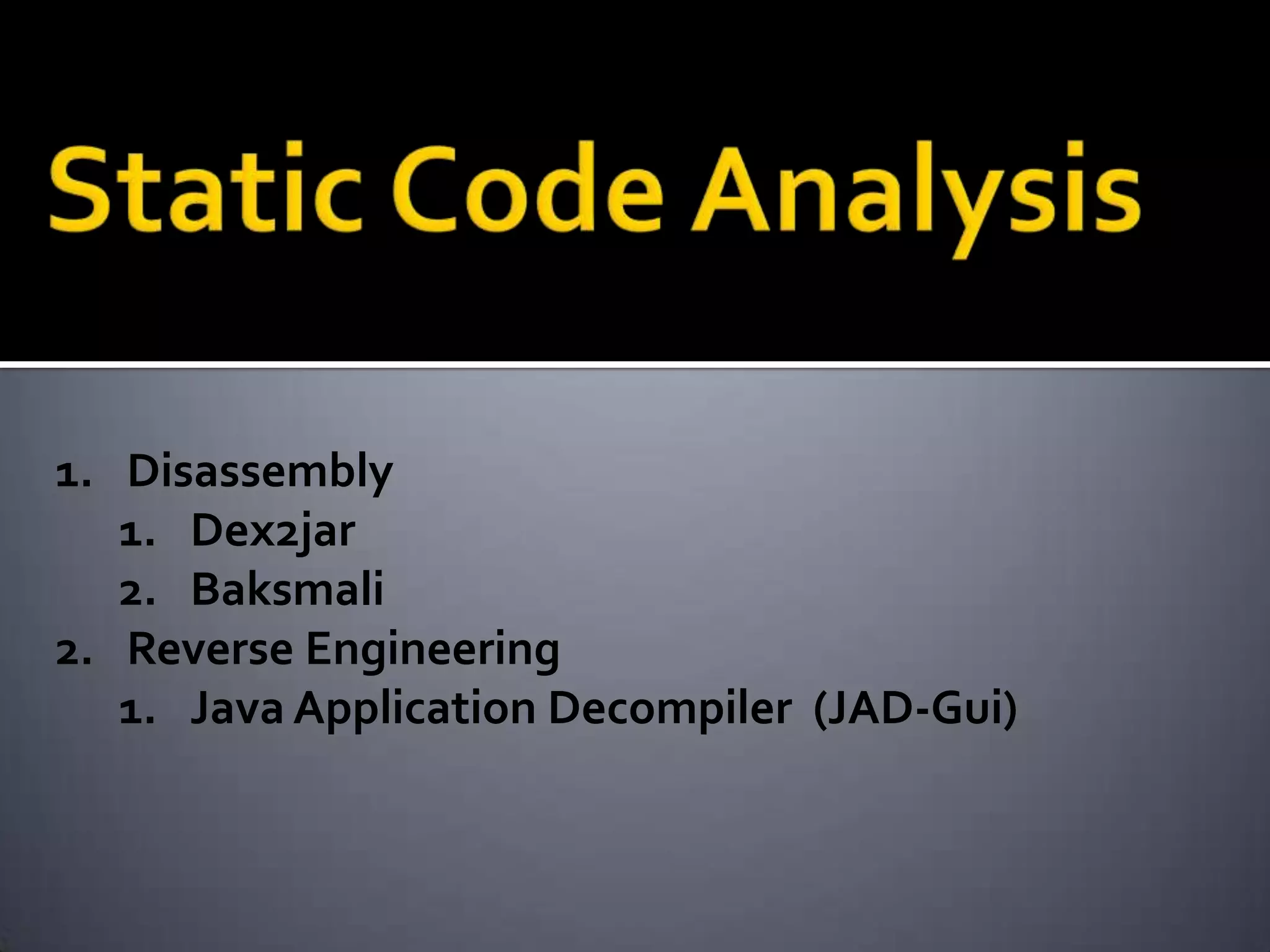 Static Code Analysis

1. Disassembly
   1. Dex2jar
   2. Baksmali
2. Reverse Engineering
   1. Java Application Decompiler (JAD-Gui)